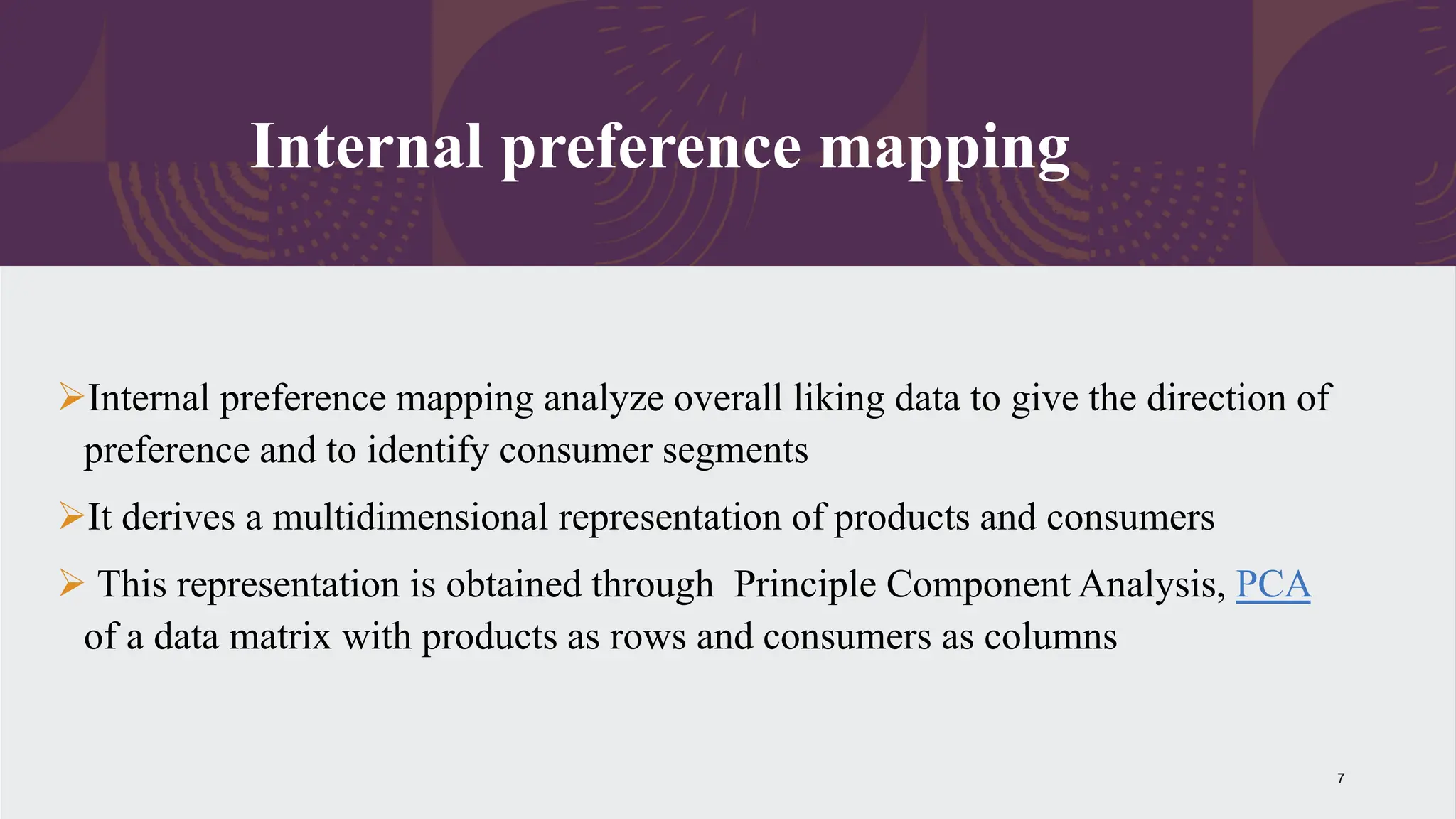 Internal preference mapping

➢Internal preference mapping analyze overall liking data to give the direction of preference and to identify consumer segments

➢It derives a multidimensional representation of products and consumers

➢ This representation is obtained through Principle Component Analysis, PCA of a data matrix with products as rows and consumers as columns

7